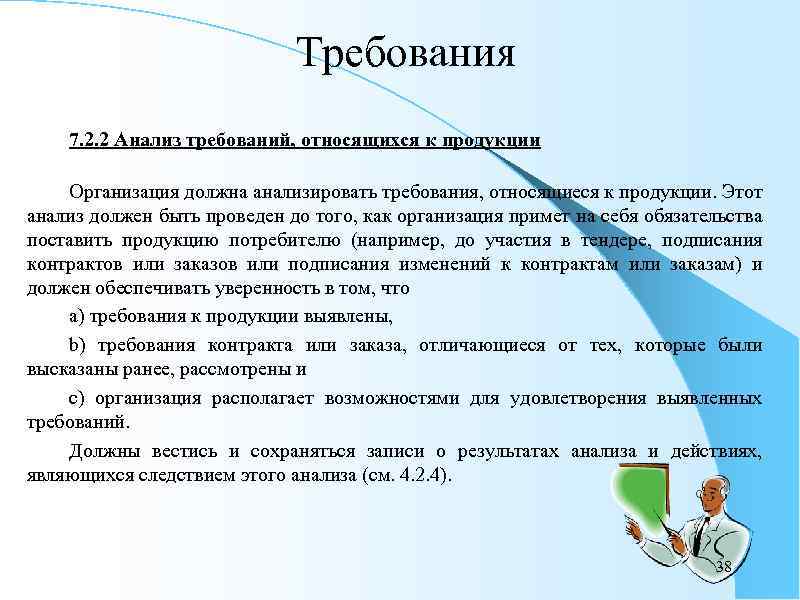 Требования

7.2.2 Анализ требований, относящихся к продукции

Организация должна анализировать требования, относящиеся к продукции. Этот анализ должен быть проведен до того, как организация примет на себя обязательства поставить продукцию потребителю (например, до участия в тендере, подписания контрактов или заказов или подписания изменений к контрактам или заказам) и должен обеспечивать уверенность в том, что

a) требования к продукции выявлены,

b) требования контракта или заказа, отличающиеся от тех, которые были высказаны ранее, рассмотрены и

c) организация располагает возможностями для удовлетворения выявленных требований.

Должны вестись и сохраняться записи о результатах анализа и действиях, являющихся следствием этого анализа (см. 4.2.4).

38